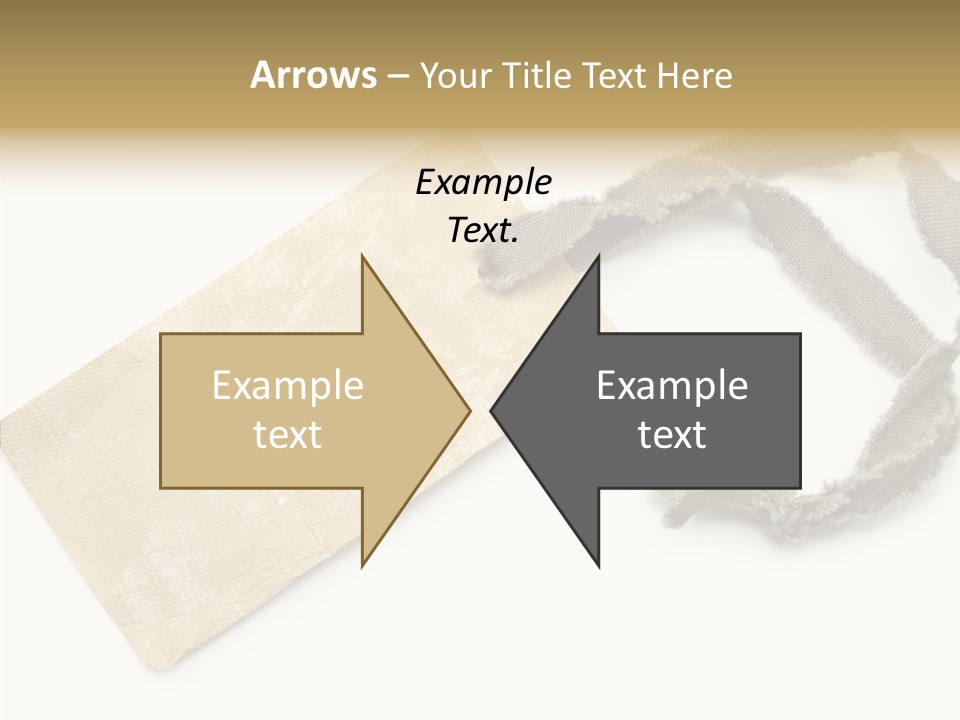 Arrows – Your Title Text Here

Example Text.

Example text

Example text